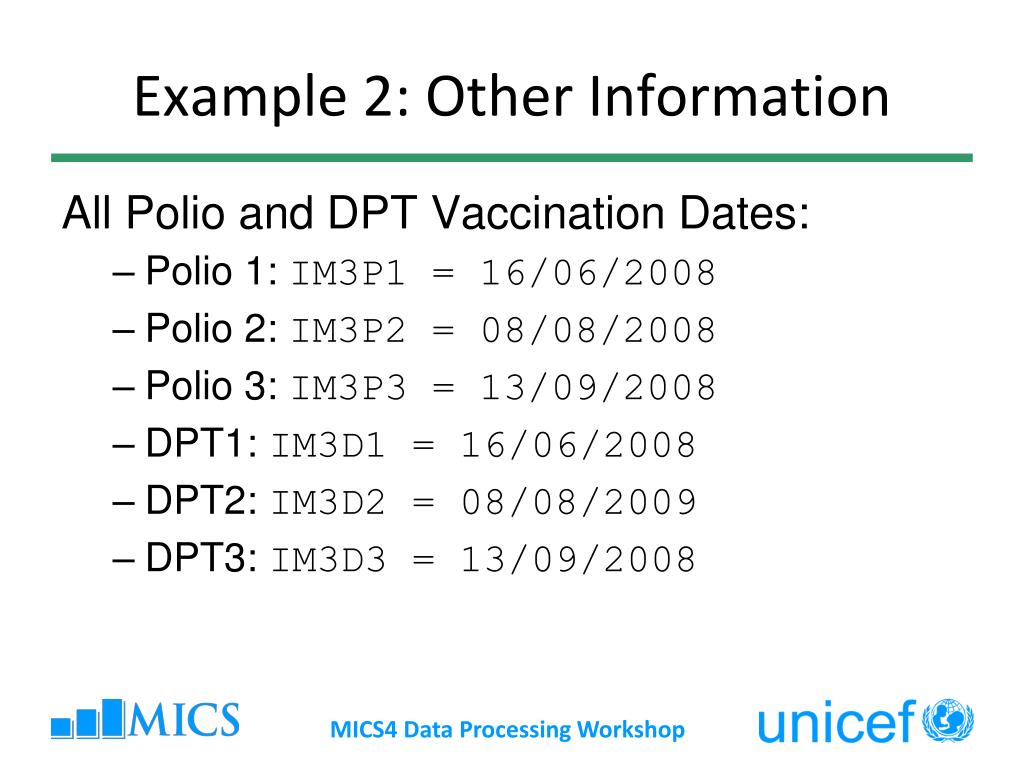 Example 2: Other Information

All Polio and DPT Vaccination Dates:

– Polio 1: IM3P1 = 16/06/2008
– Polio 2: IM3P2 = 08/08/2008
– Polio 3: IM3P3 = 13/09/2008
– DPT1: IM3D1 = 16/06/2008
– DPT2: IM3D2 = 08/08/2009
– DPT3: IM3D3 = 13/09/2008

MICS

MICS4 Data Processing Workshop

unicef